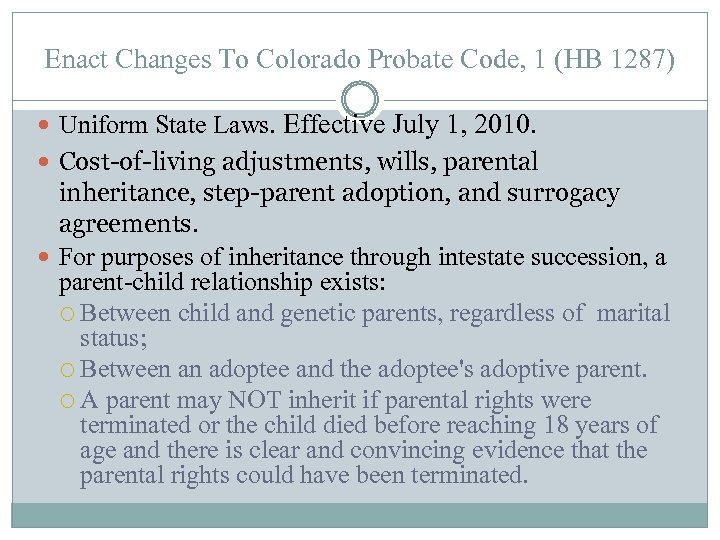 Enact Changes To Colorado Probate Code, 1 (HB 1287)

Uniform State Laws. Effective July 1, 2010.

Cost-of-living adjustments, wills, parental inheritance, step-parent adoption, and surrogacy agreements.

For purposes of inheritance through intestate succession, a parent-child relationship exists:

Between child and genetic parents, regardless of marital status;

Between an adoptee and the adoptee's adoptive parent.

A parent may NOT inherit if parental rights were terminated or the child died before reaching 18 years of age and there is clear and convincing evidence that the parental rights could have been terminated.